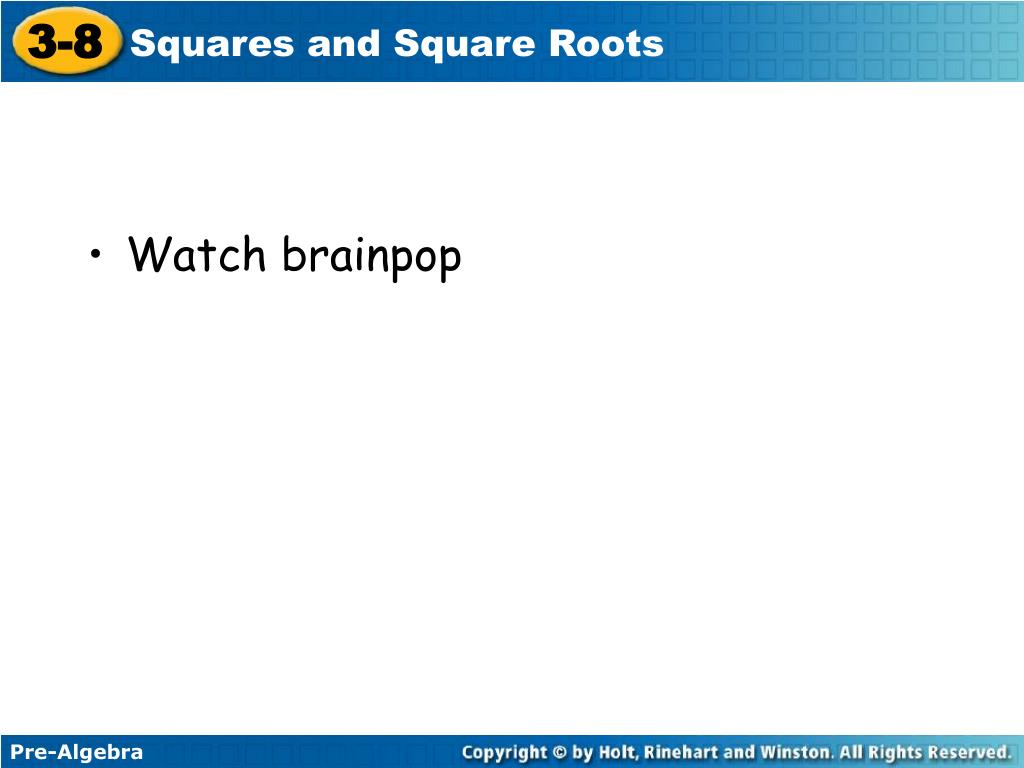 3-8 Squares and Square Roots

• Watch brainpop

Pre-Algebra

Copyright © by Holt, Rinehart and Winston. All Rights Reserved.